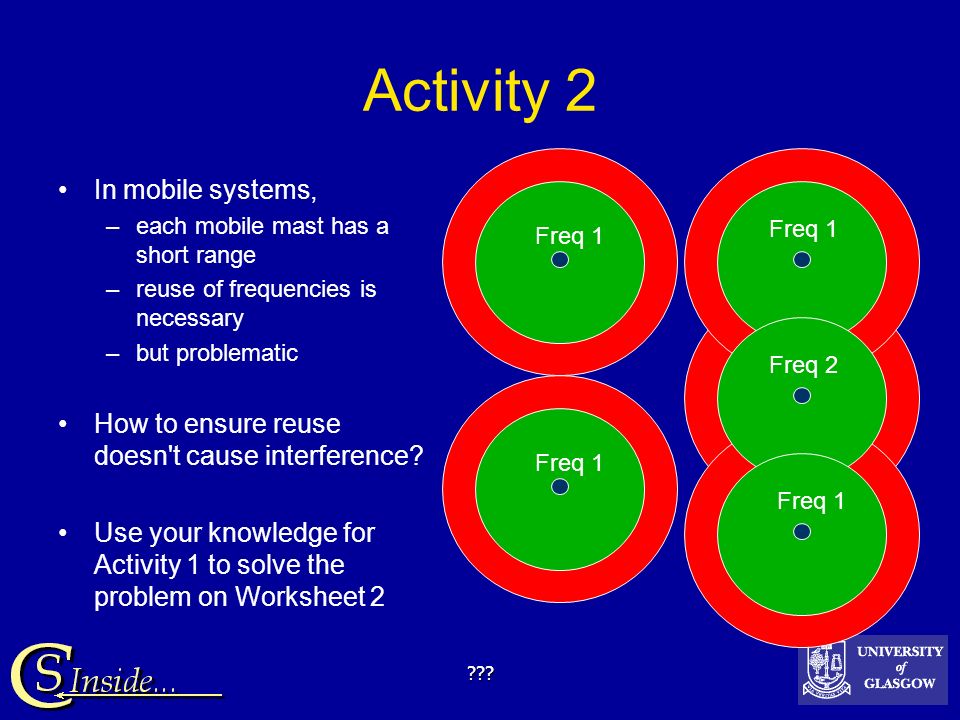 Activity 2

• In mobile systems,
– each mobile mast has a short range
– reuse of frequencies is necessary
– but problematic

• How to ensure reuse doesn't cause interference?

• Use your knowledge for Activity 1 to solve the problem on Worksheet 2

Freq 1

Freq 1

Freq 2

Freq 1

Freq 1

CS Inside...

???

UNIVERSITY of GLASGOW